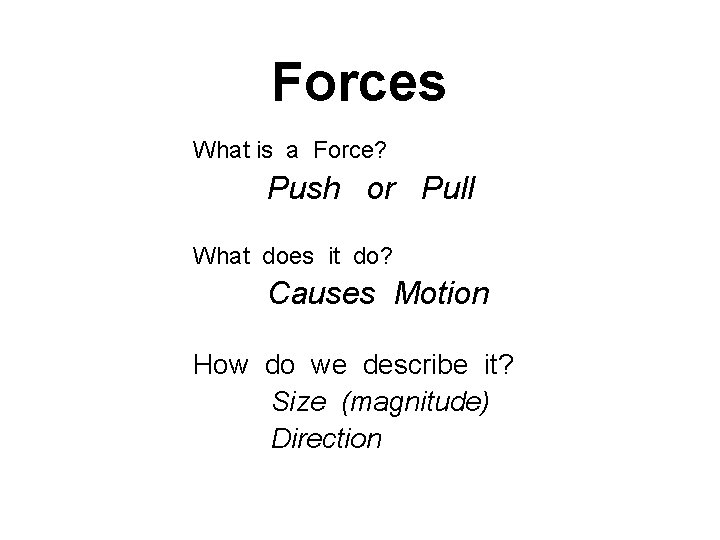 Forces

What is a Force?

Push or Pull

What does it do?

Causes Motion

How do we describe it?

Size (magnitude)

Direction